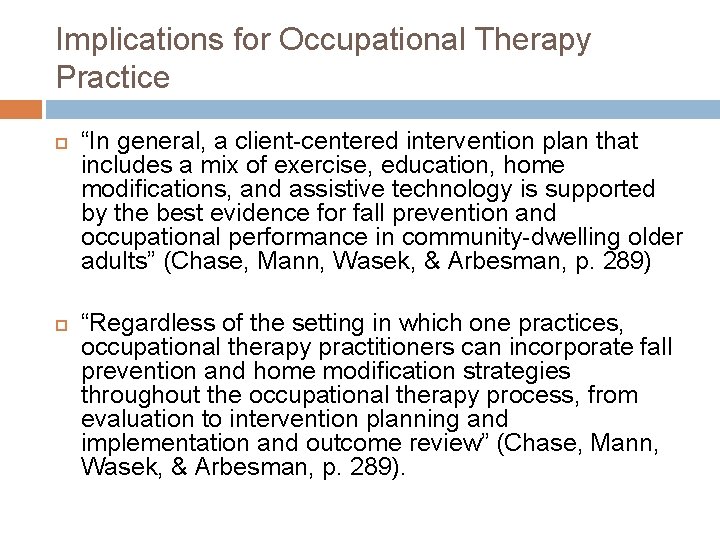 Implications for Occupational Therapy Practice

“In general, a client-centered intervention plan that includes a mix of exercise, education, home modifications, and assistive technology is supported by the best evidence for fall prevention and occupational performance in community-dwelling older adults” (Chase, Mann, Wasek, & Arbesman, p. 289)

“Regardless of the setting in which one practices, occupational therapy practitioners can incorporate fall prevention and home modification strategies throughout the occupational therapy process, from evaluation to intervention planning and implementation and outcome review” (Chase, Mann, Wasek, & Arbesman, p. 289).